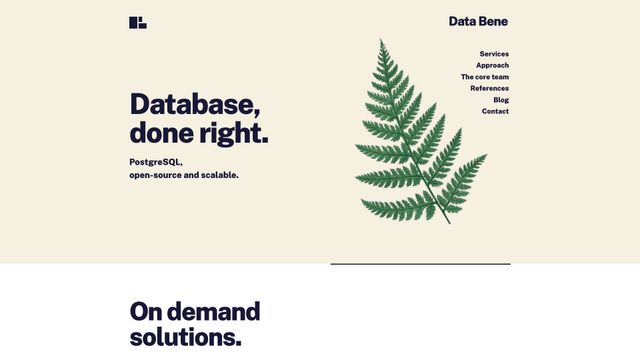 Data Bene

Services
Approach
The core team
References
Blog
Contact

Database, done right.

PostgreSQL,
open-source and scalable.

On demand solutions.